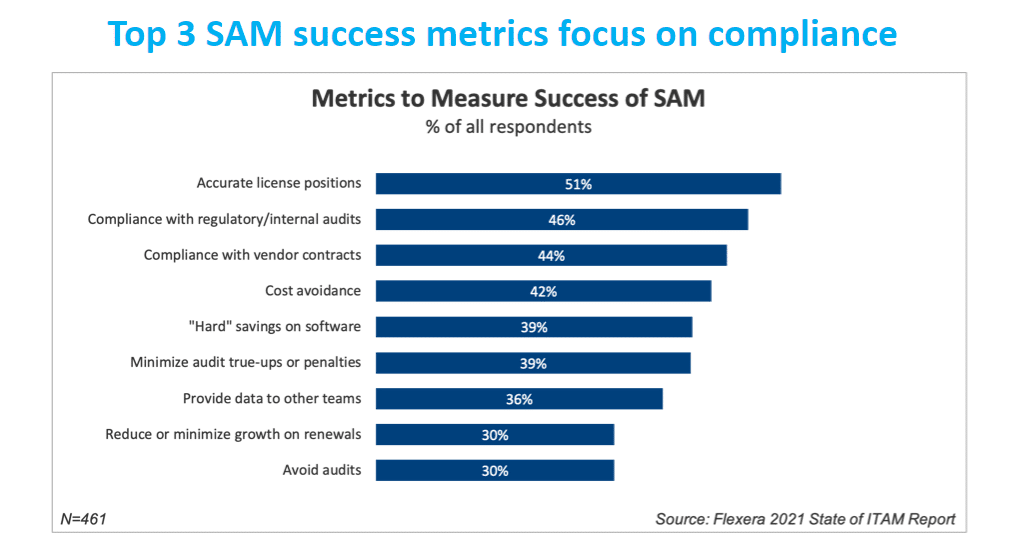 Top 3 SAM success metrics focus on compliance

Metrics to Measure Success of SAM
% of all respondents

Accurate license positions 51%
Compliance with regulatory/internal audits 46%
Compliance with vendor contracts 44%
Cost avoidance 42%
"Hard" savings on software 39%
Minimize audit true-ups or penalties 39%
Provide data to other teams 36%
Reduce or minimize growth on renewals 30%
Avoid audits 30%

N=461

Source: Flexera 2021 State of ITAM Report